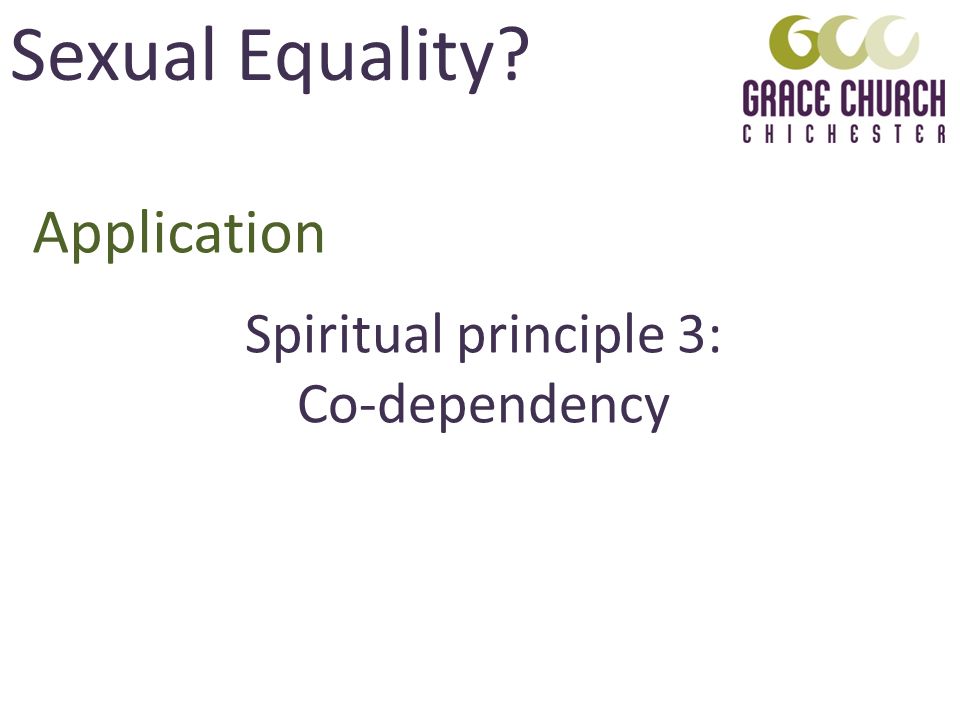 Sexual Equality?

GCC
GRACE CHURCH
CHICHESTER

Application

Spiritual principle 3:
Co-dependency